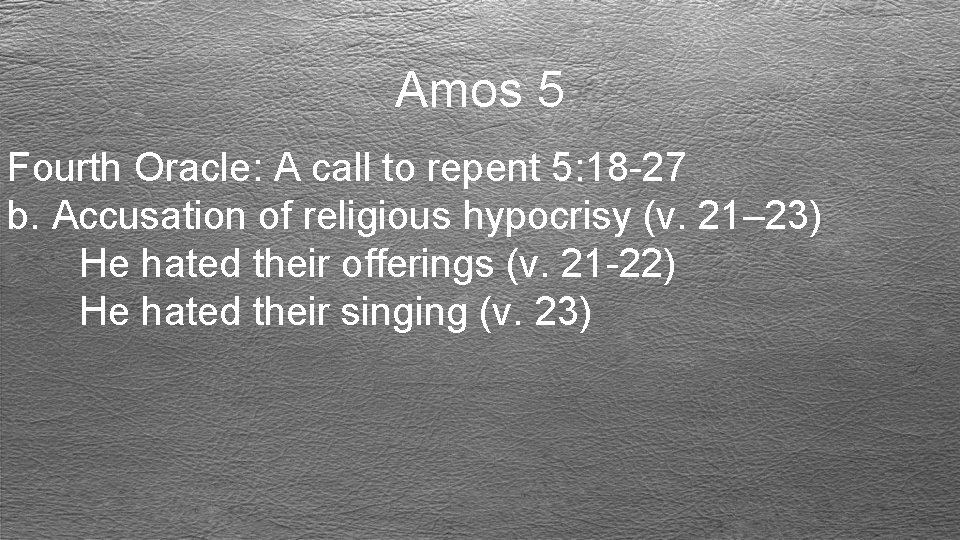 Amos 5

Fourth Oracle: A call to repent 5:18-27
b. Accusation of religious hypocrisy (v. 21–23)
He hated their offerings (v. 21-22)
He hated their singing (v. 23)